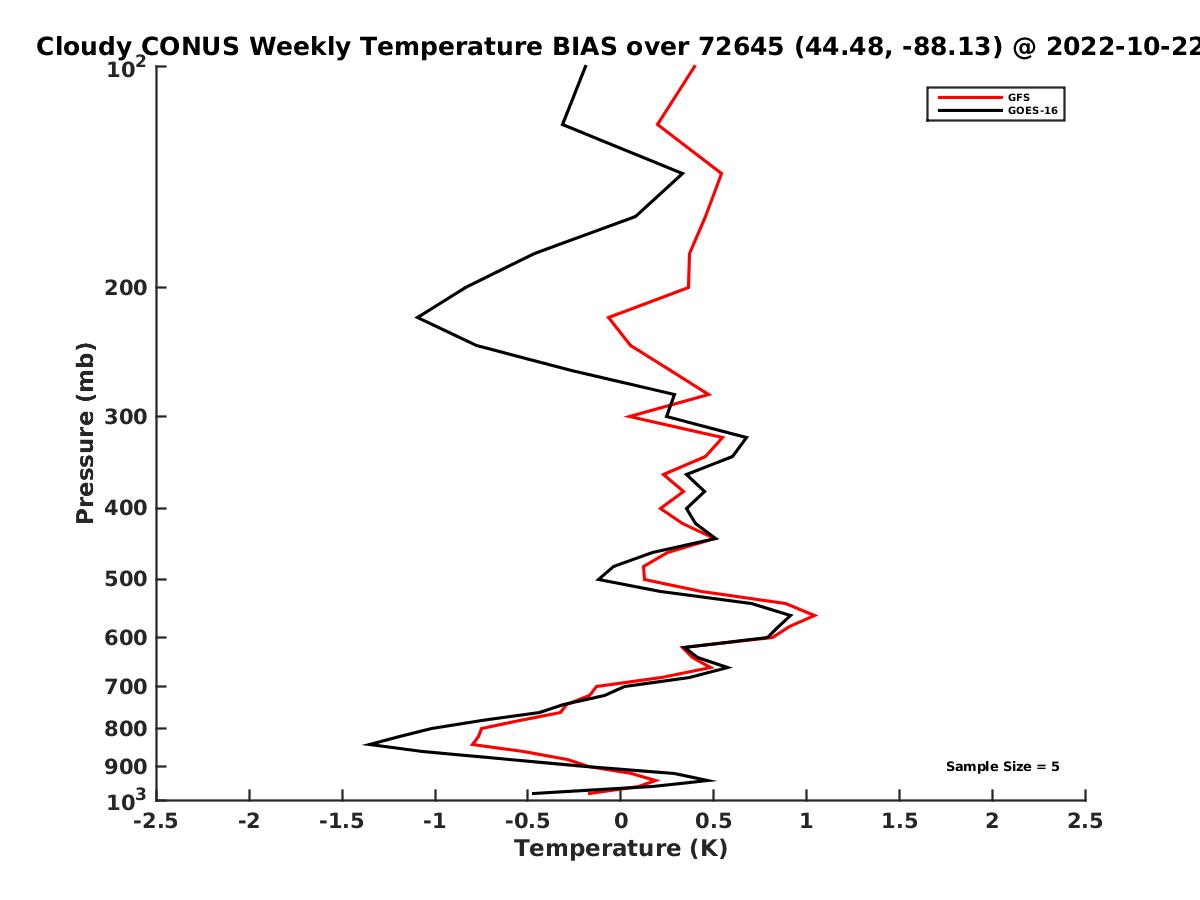 Cloudy CONUS Weekly Temperature BIAS over 72645 (44.48, -88.13) @ 2022-10-22

GFS
GOES-16

Pressure (mb)

$10^2$
200
300
400
500
600
700
800
900
$10^3$

Sample Size = 5

-2.5
-2
-1.5
-1
-0.5
0
0.5
1
1.5
2
2.5

Temperature (K)